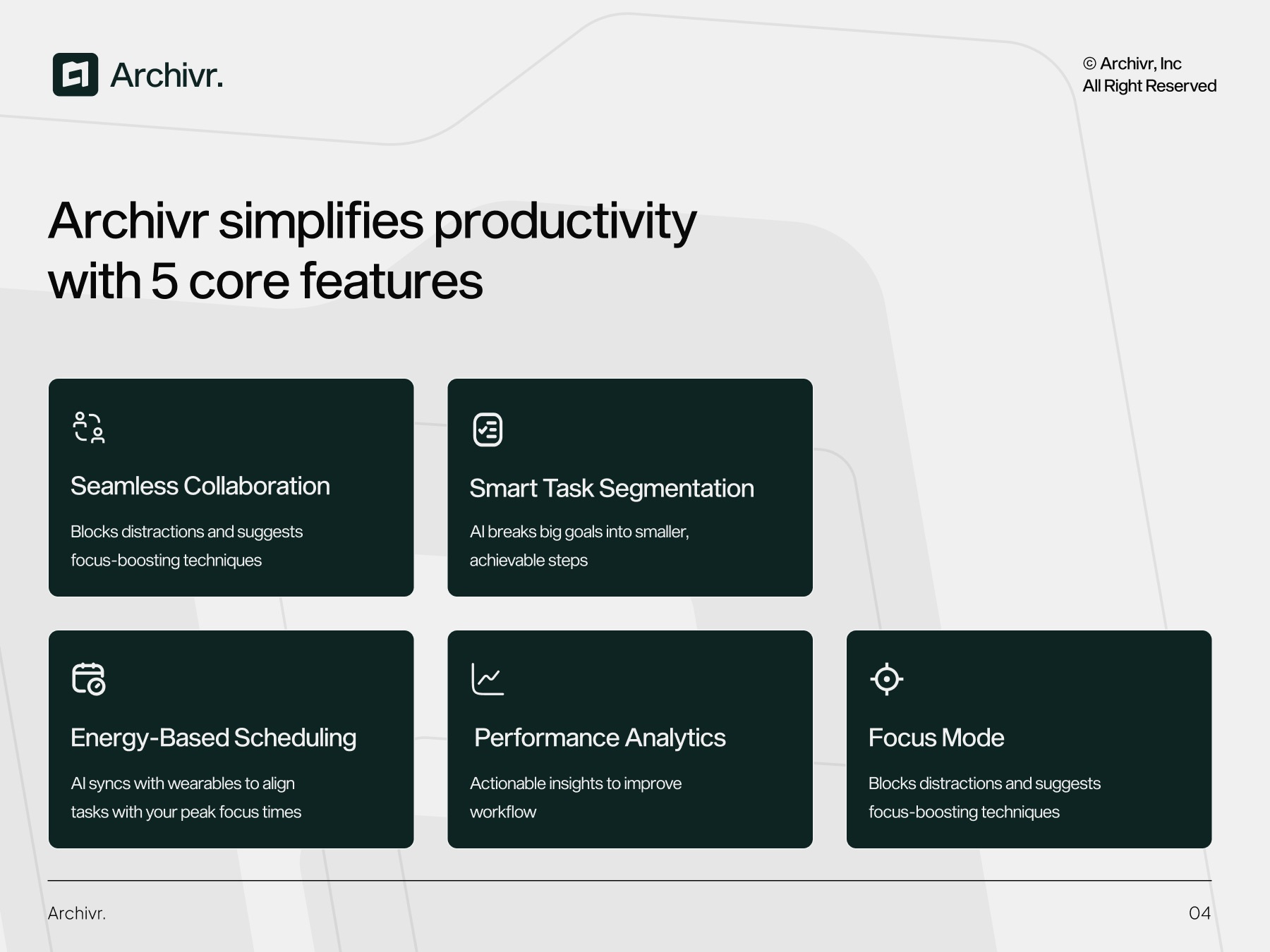 Archivr.

© Archivr, Inc
All Right Reserved

Archivr simplifies productivity with 5 core features

Seamless Collaboration

Blocks distractions and suggests focus-boosting techniques

Smart Task Segmentation

AI breaks big goals into smaller, achievable steps

Energy-Based Scheduling

AI syncs with wearables to align tasks with your peak focus times

Performance Analytics

Actionable insights to improve workflow

Focus Mode

Blocks distractions and suggests focus-boosting techniques

Archivr.

04